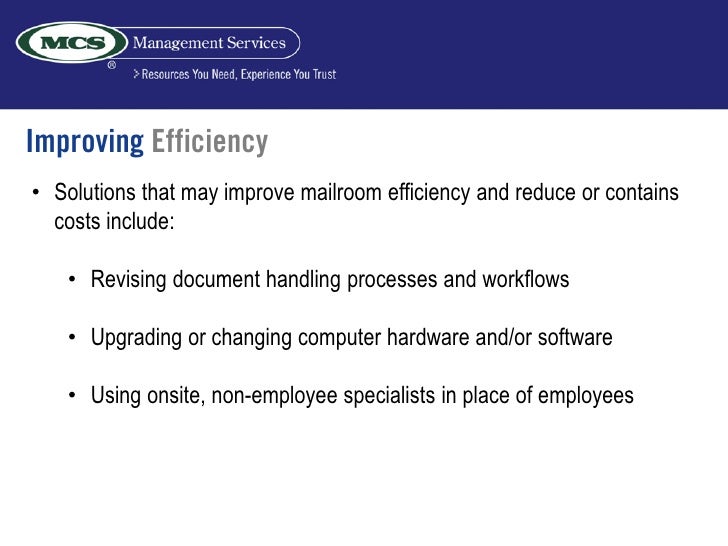 MCS Management Services
®
> Resources You Need, Experience You Trust

Improving Efficiency

• Solutions that may improve mailroom efficiency and reduce or contains costs include:

• Revising document handling processes and workflows

• Upgrading or changing computer hardware and/or software

• Using onsite, non-employee specialists in place of employees